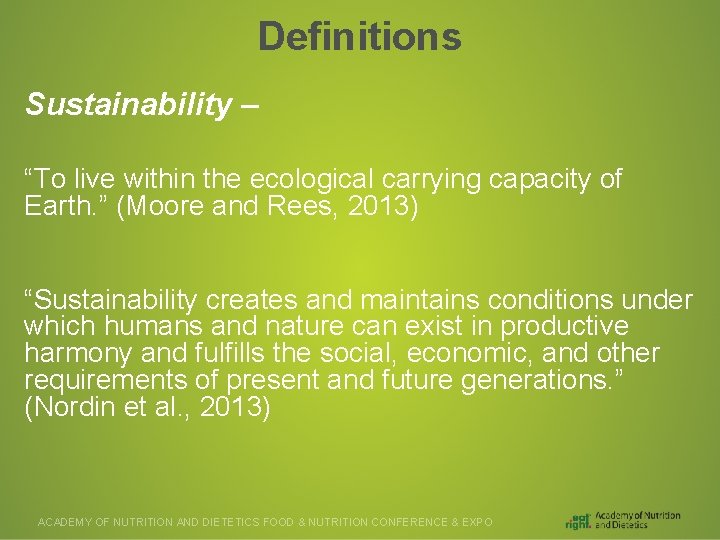 Definitions

Sustainability –

“To live within the ecological carrying capacity of Earth.” (Moore and Rees, 2013)

“Sustainability creates and maintains conditions under which humans and nature can exist in productive harmony and fulfills the social, economic, and other requirements of present and future generations.” (Nordin et al., 2013)

ACADEMY OF NUTRITION AND DIETETICS FOOD & NUTRITION CONFERENCE & EXPO

eat right. Academy of Nutrition and Dietetics